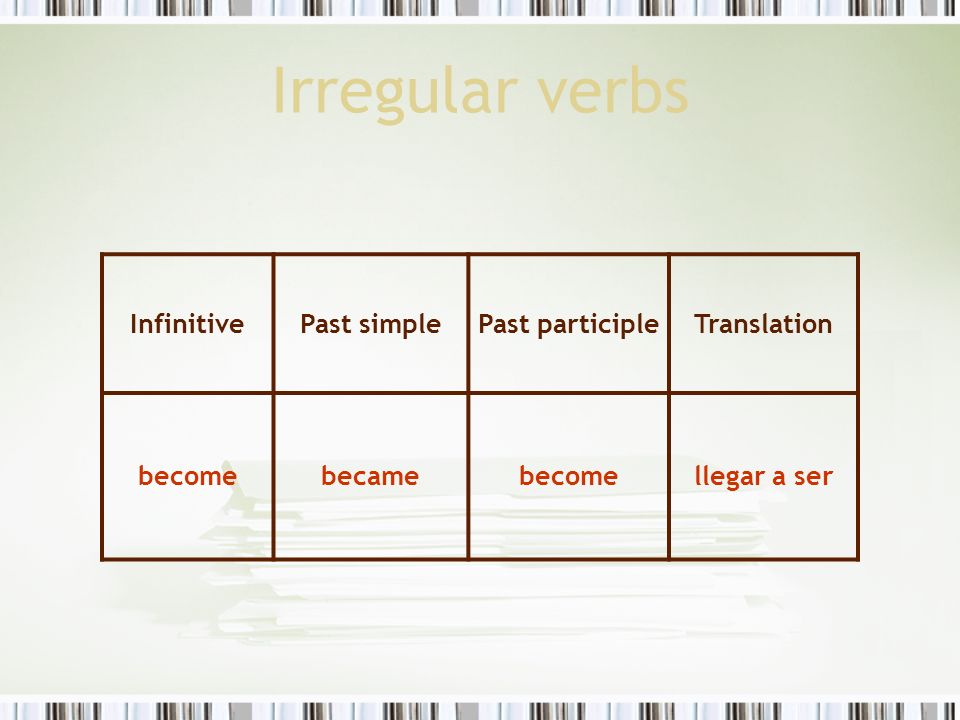 Irregular verbs

| Infinitive | Past simple | Past participle | Translation |
|---|---|---|---|
| become | became | become | llegar a ser |